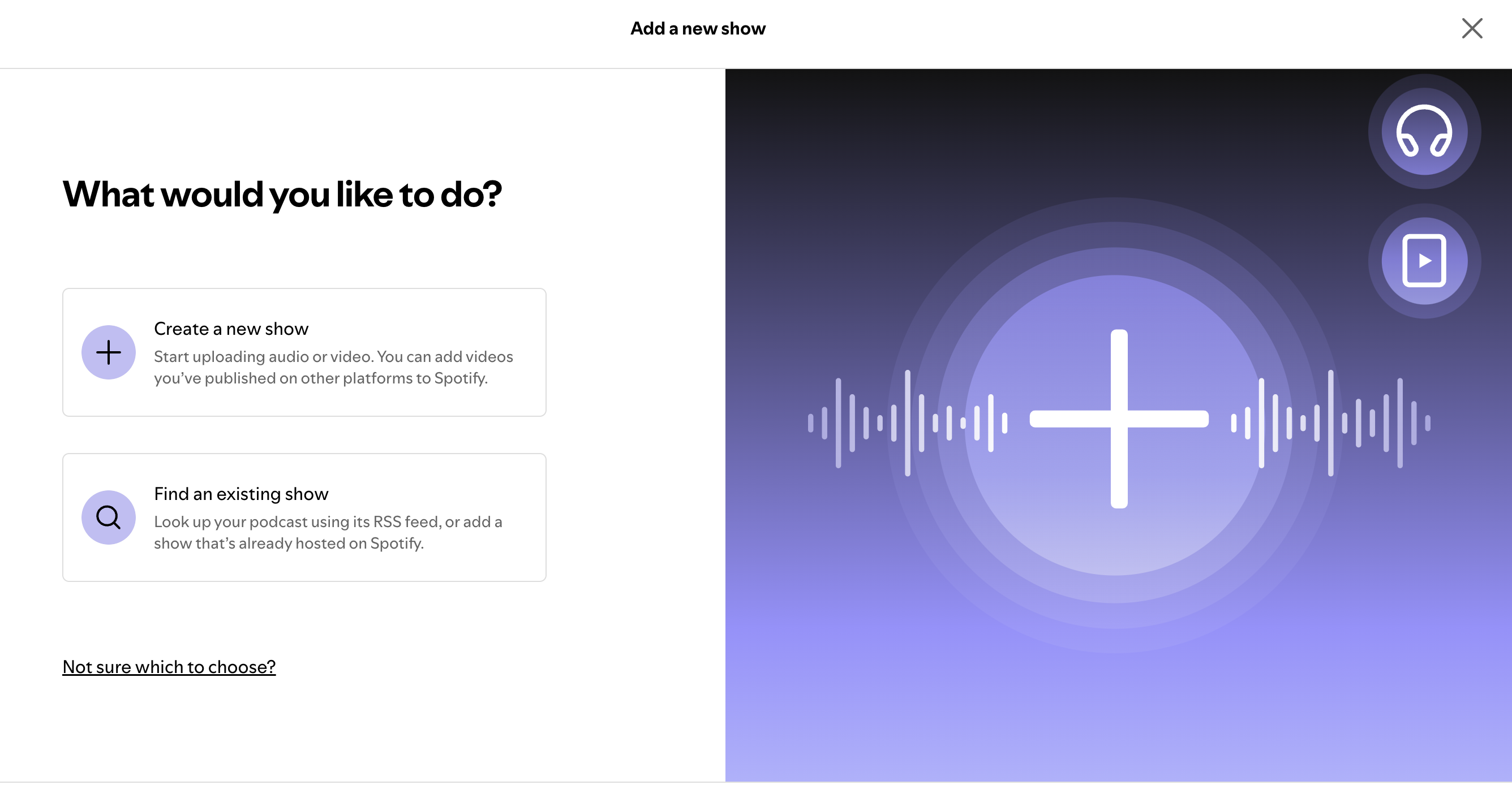 Add a new show

What would you like to do?

Create a new show
Start uploading audio or video. You can add videos you've published on other platforms to Spotify.

Find an existing show
Look up your podcast using its RSS feed, or add a show that's already hosted on Spotify.

Not sure which to choose?